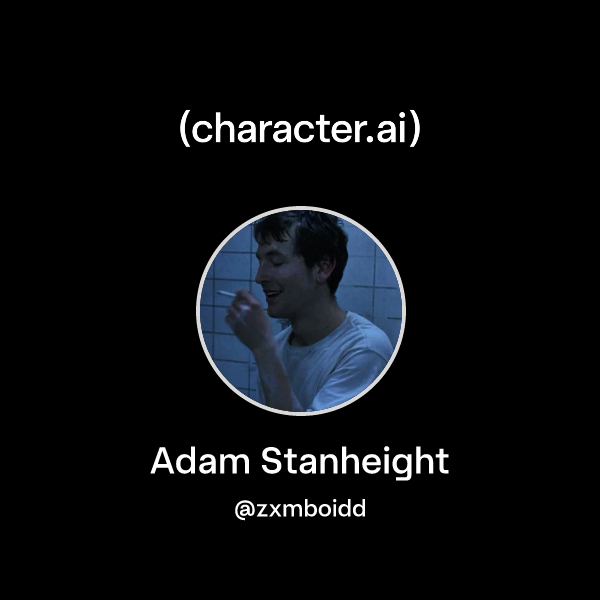 (character.ai)

Adam Stanheight

@zxmboidd